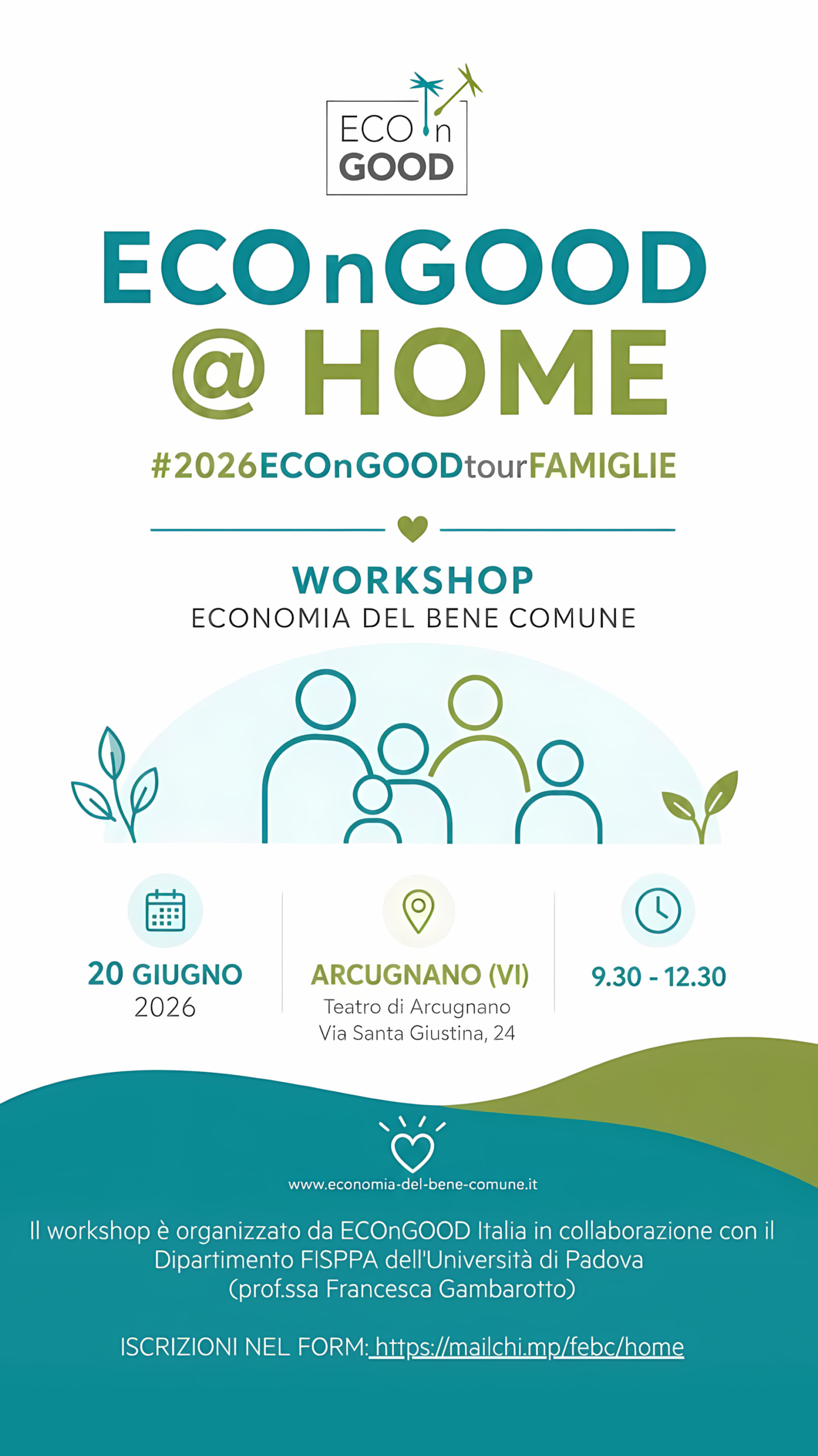 ECO n
GOOD

ECOnGOOD
@ HOME

#2026ECOnGOODtourFAMIGLIE

WORKSHOP
ECONOMIA DEL BENE COMUNE

20 GIUGNO
2026

ARCUGNANO (VI)
Teatro di Arcugnano
Via Santa Giustina, 24

9.30 - 12.30

www.economia-del-bene-comune.it

Il workshop è organizzato da ECOnGOOD Italia in collaborazione con il Dipartimento FISPPA dell'Università di Padova (prof.ssa Francesca Gambarotto)

ISCRIZIONI NEL FORM: https://mailchi.mp/febc/home